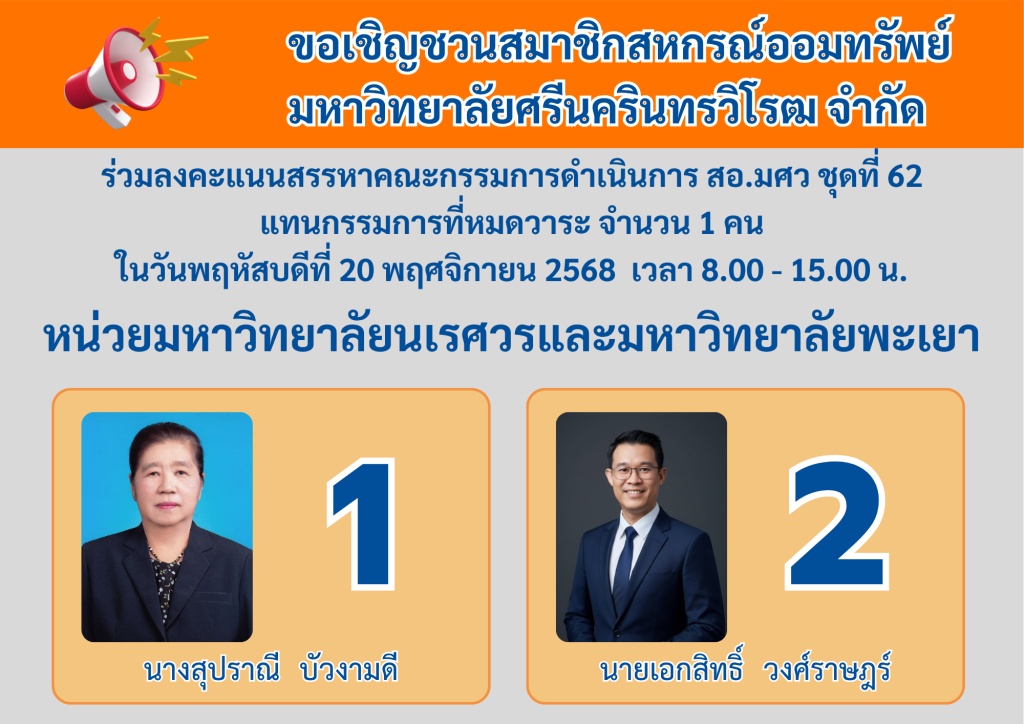 ขอเชิญชวนสมาชิกสหกรณ์ออมทรัพย์
มหาวิทยาลัยศรีนครินทรวิโรฒ จำกัด

ร่วมลงคะแนนสรรหาคณะกรรมการดำเนินการ สอ.มศว ชุดที่ 62
แทนกรรมการที่หมดวาระ จำนวน 1 คน
ในวันพฤหัสบดีที่ 20 พฤศจิกายน 2568 เวลา 8.00 - 15.00 น.

หน่วยมหาวิทยาลัยนเรศวรและมหาวิทยาลัยพะเยา

1

นางสุปราณี บัวงามดี

2

นายเอกสิทธิ์ วงศ์ราษฎร์